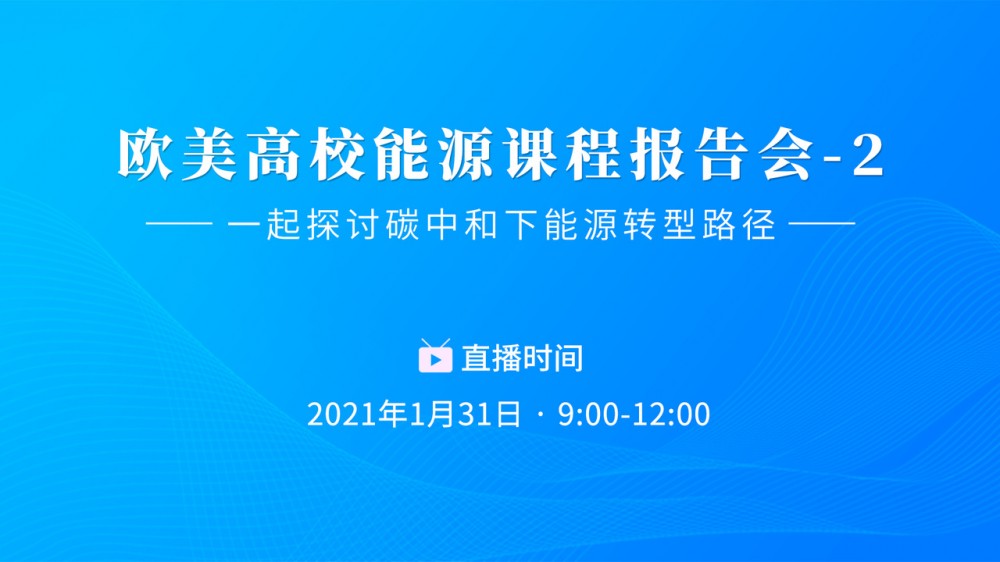 欧美高校能源课程报告会-2

—— 一起探讨碳中和下能源转型路径 ——

直播时间

2021年1月31日 · 9:00-12:00